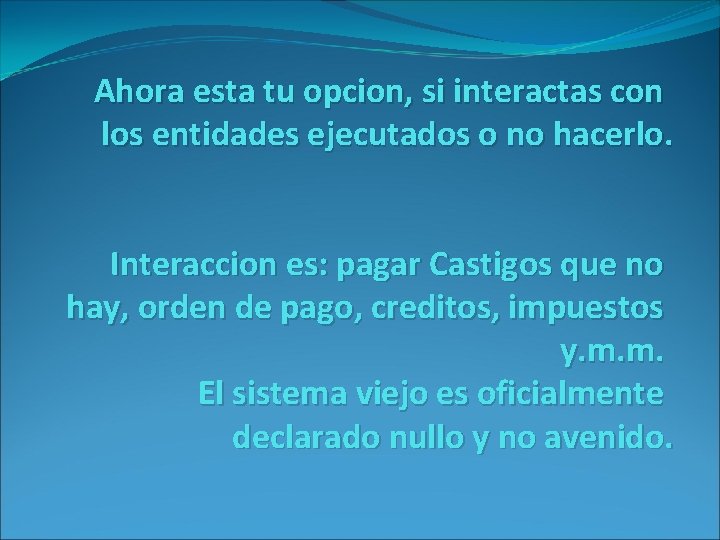 Ahora esta tu opcion, si interactas con los entidades ejecutados o no hacerlo.

Interaccion es: pagar Castigos que no hay, orden de pago, creditos, impuestos y.m.m.
El sistema viejo es oficialmente declarado nullo y no avenido.